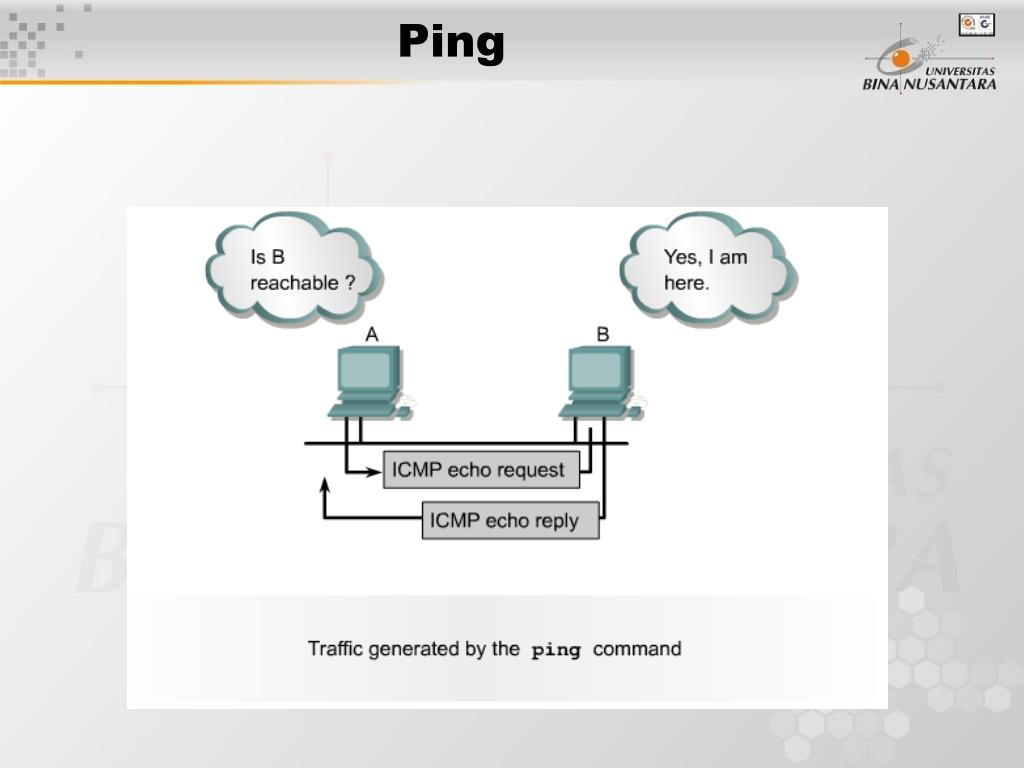 Ping

UNIVERSITAS
BINA NUSANTARA

Is B reachable ?

Yes, I am here.

A

B

ICMP echo request

ICMP echo reply

Traffic generated by the ping command